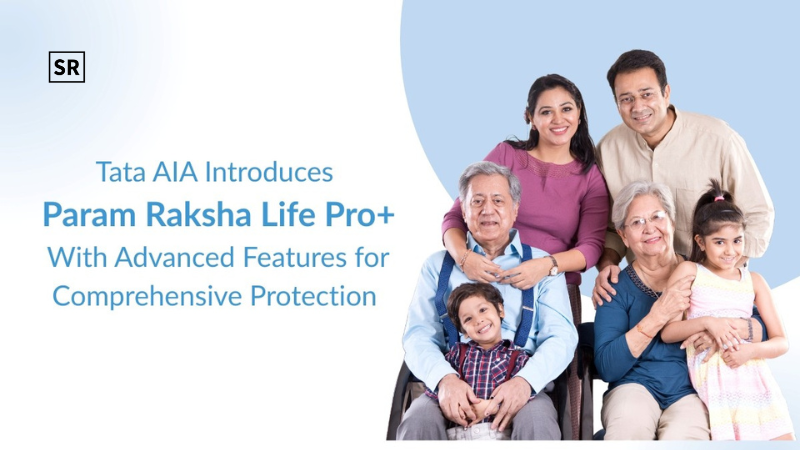 SR

Tata AIA Introduces
Param Raksha Life Pro+
With Advanced Features for Comprehensive Protection